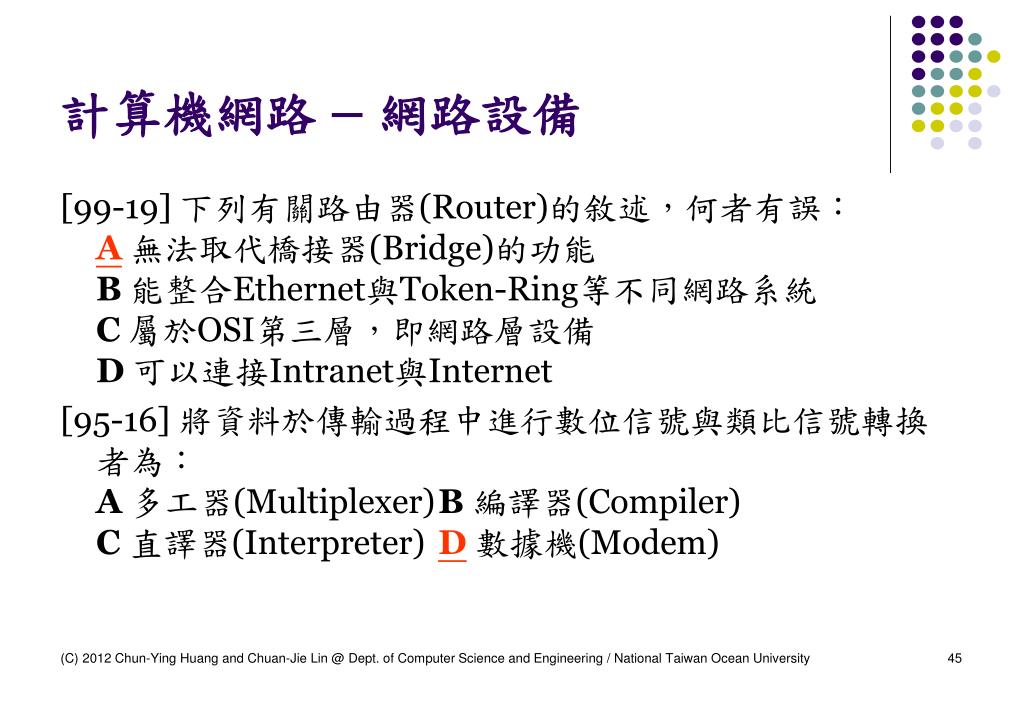 計算機網路 – 網路設備

[99-19] 下列有關路由器(Router)的敘述，何者有誤：
A 無法取代橋接器(Bridge)的功能
B 能整合Ethernet與Token-Ring等不同網路系統
C 屬於OSI第三層，即網路層設備
D 可以連接Intranet與Internet

[95-16] 將資料於傳輸過程中進行數位信號與類比信號轉換者為：
A 多工器(Multiplexer) B 編譯器(Compiler)
C 直譯器(Interpreter) D 數據機(Modem)

(C) 2012 Chun-Ying Huang and Chuan-Jie Lin @ Dept. of Computer Science and Engineering / National Taiwan Ocean University 45